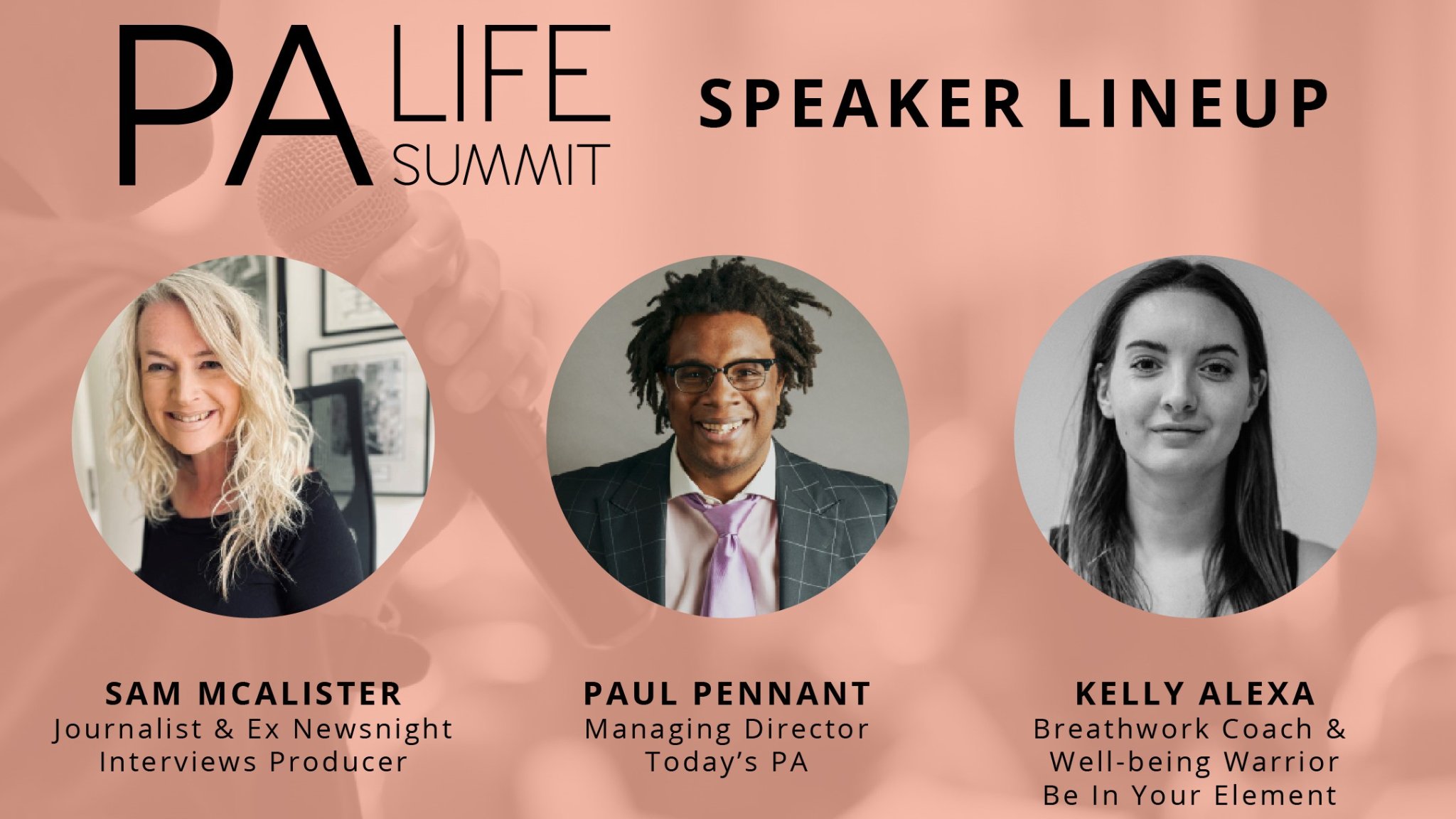 PA LIFE SUMMIT

SPEAKER LINEUP

SAM MCALISTER
Journalist & Ex Newsnight Interviews Producer

PAUL PENNANT
Managing Director Today's PA

KELLY ALEXA
Breathwork Coach & Well-being Warrior Be In Your Element